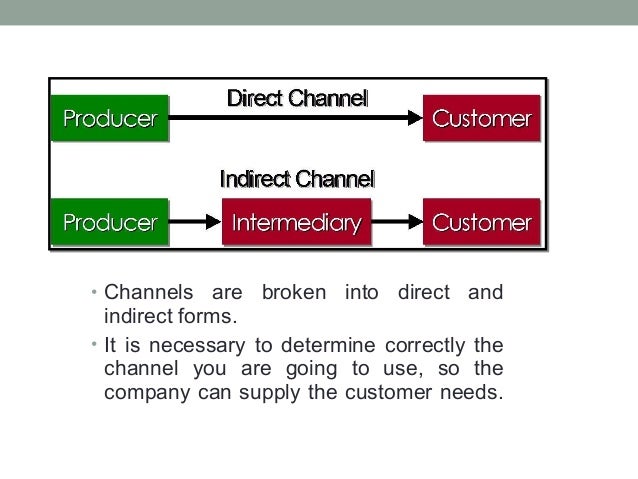 Direct Channel

Producer

Customer

Indirect Channel

Producer

Intermediary

Customer

• Channels are broken into direct and indirect forms.

• It is necessary to determine correctly the channel you are going to use, so the company can supply the customer needs.